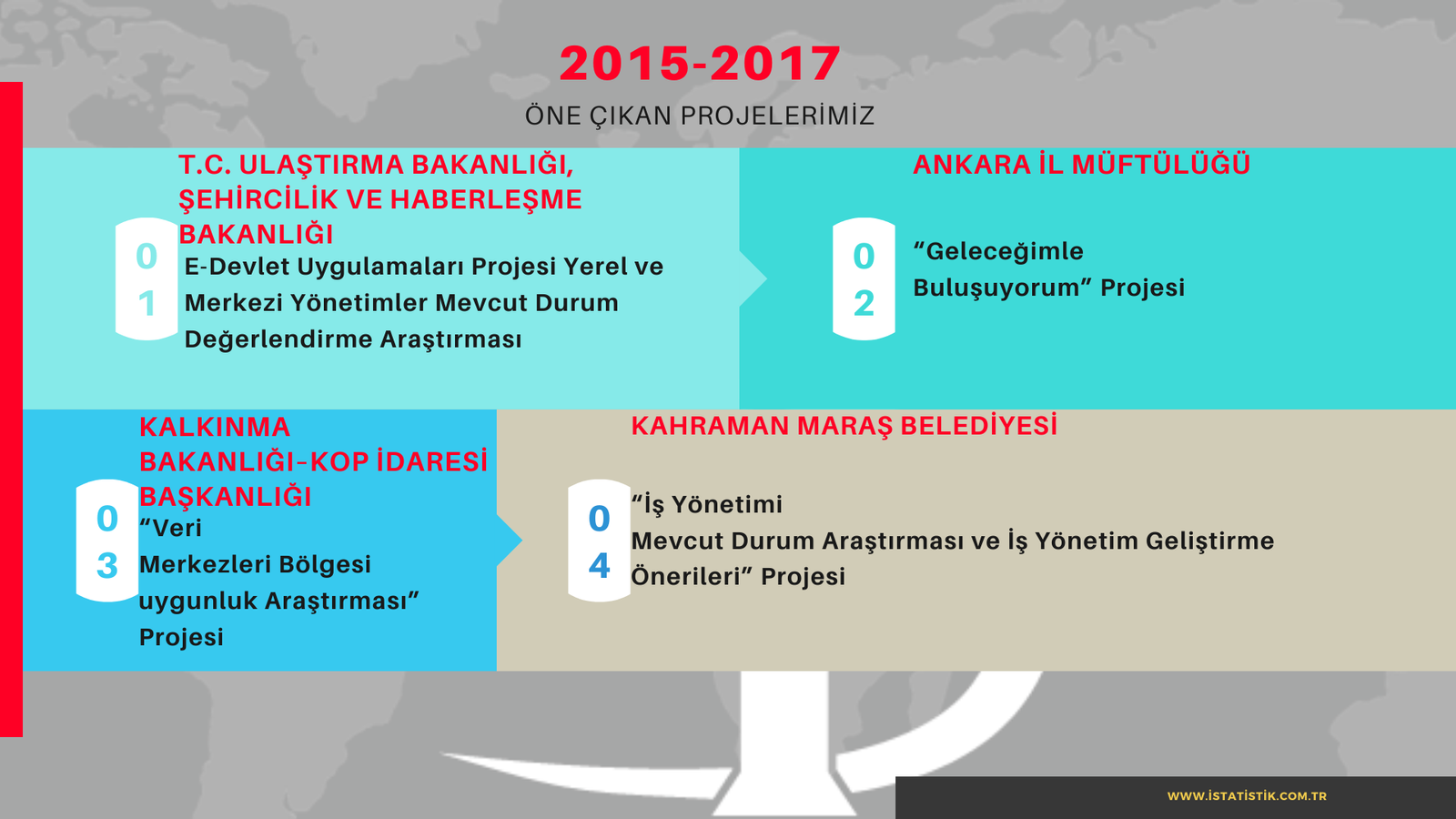 2015-2017

ÖNE ÇIKAN PROJELERİMİZ

01

T.C. ULAŞTIRMA BAKANLIĞI, ŞEHİRCİLİK VE HABERLEŞME BAKANLIĞI

E-Devlet Uygulamaları Projesi Yerel ve Merkezi Yönetimler Mevcut Durum Değerlendirme Araştırması

02

ANKARA İL MÜFTÜLÜĞÜ

“Geleceğimle Buluşuyorum” Projesi

03

KALKINMA BAKANLIĞI-KOP İDARESİ BAŞKANLIĞI

“Veri Merkezleri Bölgesi uygunluk Araştırması” Projesi

04

KAHRAMAN MARAŞ BELEDİYESİ

“İş Yönetimi Mevcut Durum Araştırması ve İş Yönetim Geliştirme Önerileri” Projesi

WWW.İSTATİSTİK.COM.TR